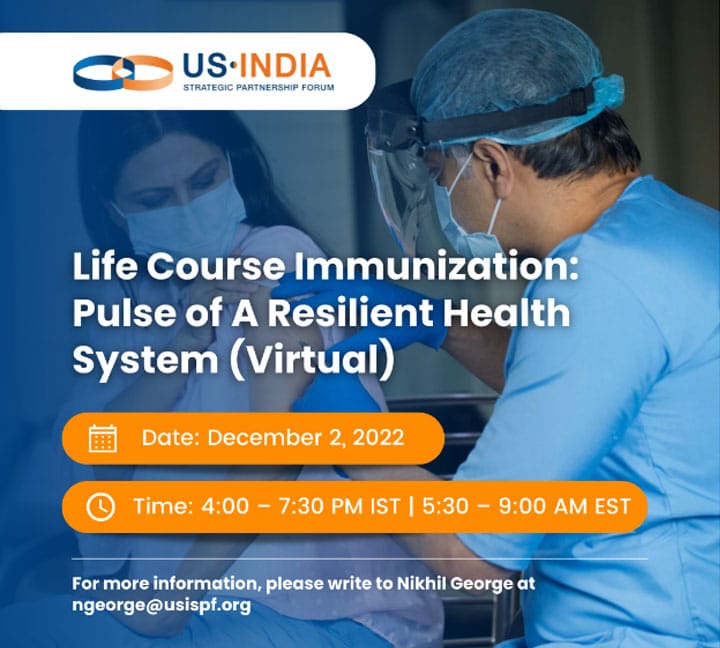 US·INDIA
STRATEGIC PARTNERSHIP FORUM

Life Course Immunization: Pulse of A Resilient Health System (Virtual)

Date: December 2, 2022

Time: 4:00 – 7:30 PM IST | 5:30 – 9:00 AM EST

For more information, please write to Nikhil George at ngeorge@usispf.org